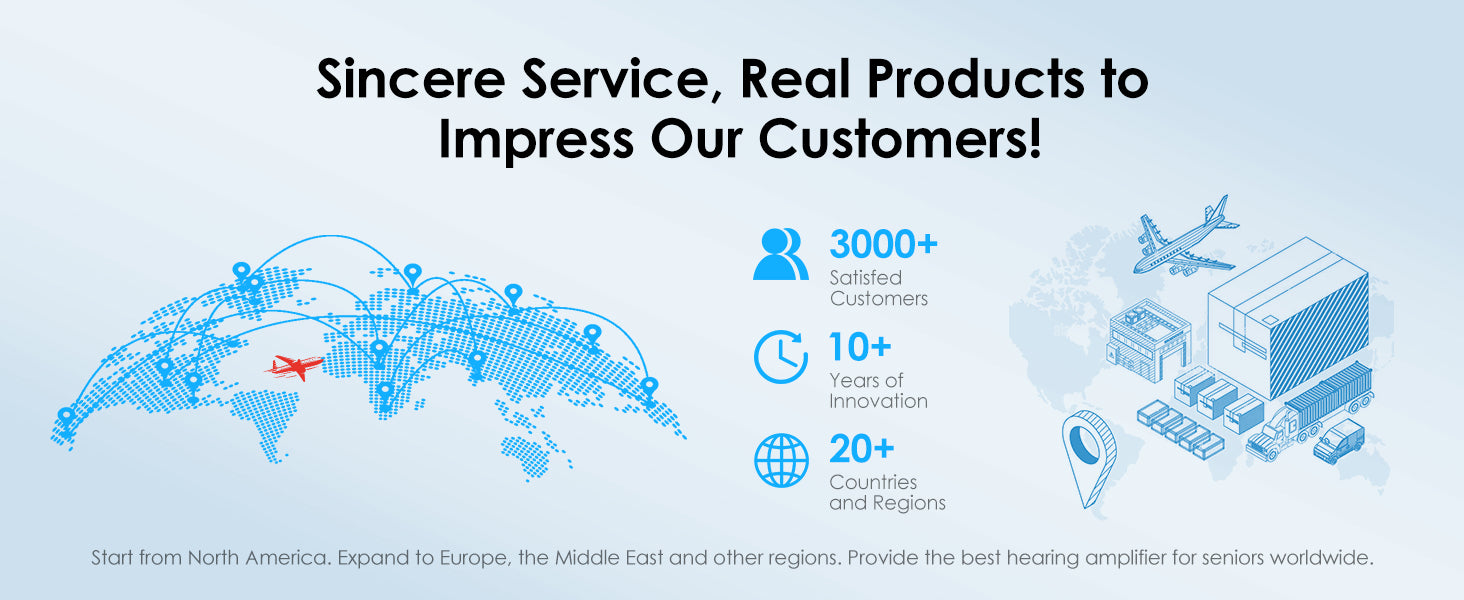 Sincere Service, Real Products to Impress Our Customers!

3000+
Satisfed Customers

10+
Years of Innovation

20+
Countries and Regions

Start from North America. Expand to Europe, the Middle East and other regions. Provide the best hearing amplifier for seniors worldwide.